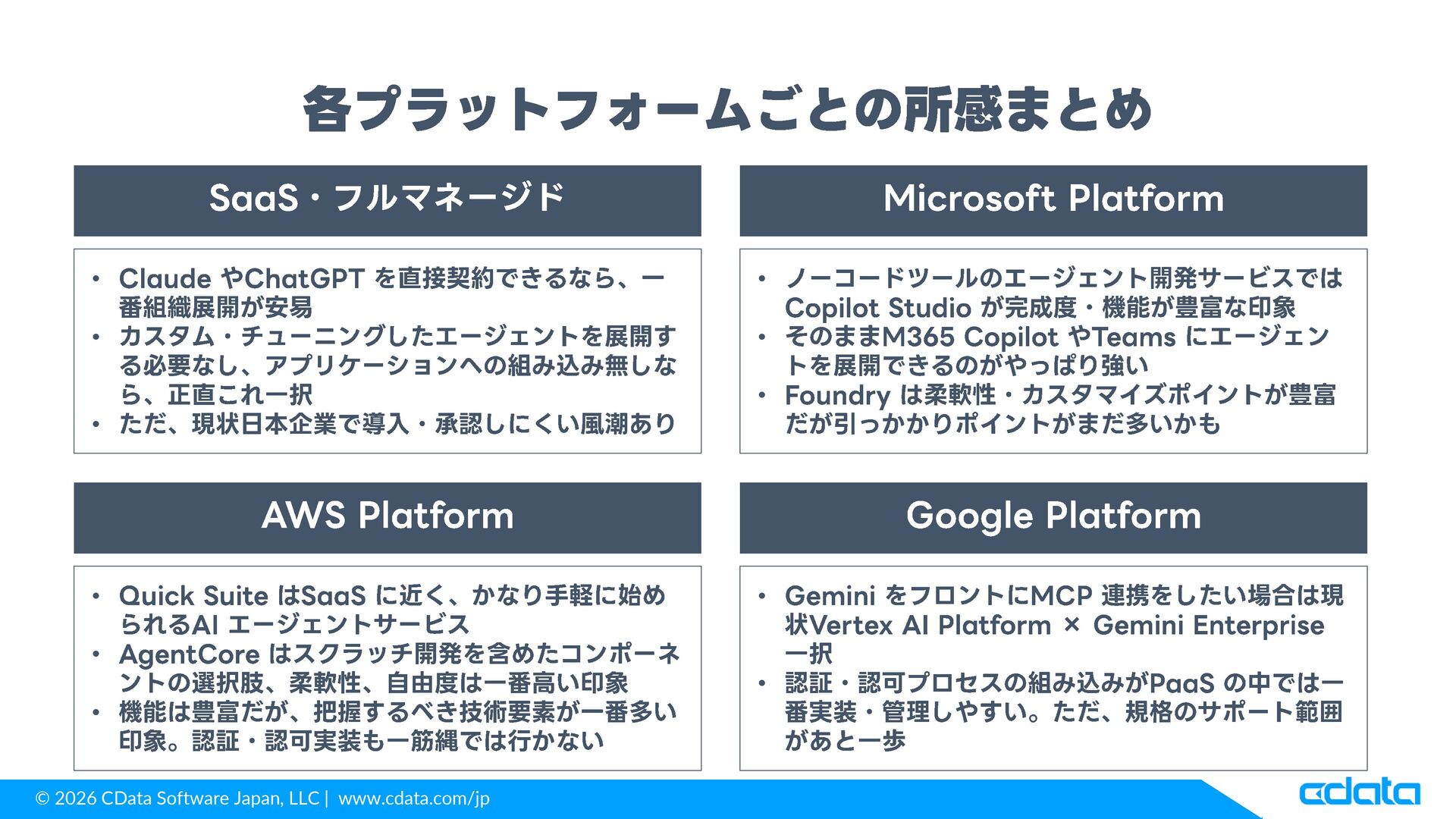 各プラットフォームごとの所感まとめ

SaaS・フルマネージド

• Claude やChatGPT を直接契約できるなら、一番組織展開が安易
• カスタム・チューニングしたエージェントを展開する必要なし、アプリケーションへの組み込み無しなら、正直これ一択
• ただ、現状日本企業で導入・承認しにくい風潮あり

Microsoft Platform

• ノーコードツールのエージェント開発サービスではCopilot Studio が完成度・機能が豊富な印象
• そのままM365 Copilot やTeams にエージェントを展開できるのがやっぱり強い
• Foundry は柔軟性・カスタマイズポイントが豊富だが引っかかりポイントがまだ多いかも

AWS Platform

• Quick Suite はSaaS に近く、かなり手軽に始められるAI エージェントサービス
• AgentCore はスクラッチ開発を含めたコンポーネントの選択肢、柔軟性、自由度は一番高い印象
• 機能は豊富だが、把握するべき技術要素が一番多い印象。認証・認可実装も一筋縄では行かない

Google Platform

• Gemini をフロントにMCP 連携をしたい場合は現状Vertex AI Platform × Gemini Enterprise 一択
• 認証・認可プロセスの組み込みがPaaS の中では一番実装・管理しやすい。ただ、規格のサポート範囲があと一歩

© 2026 CData Software Japan, LLC | www.cdata.com/jp

cdata